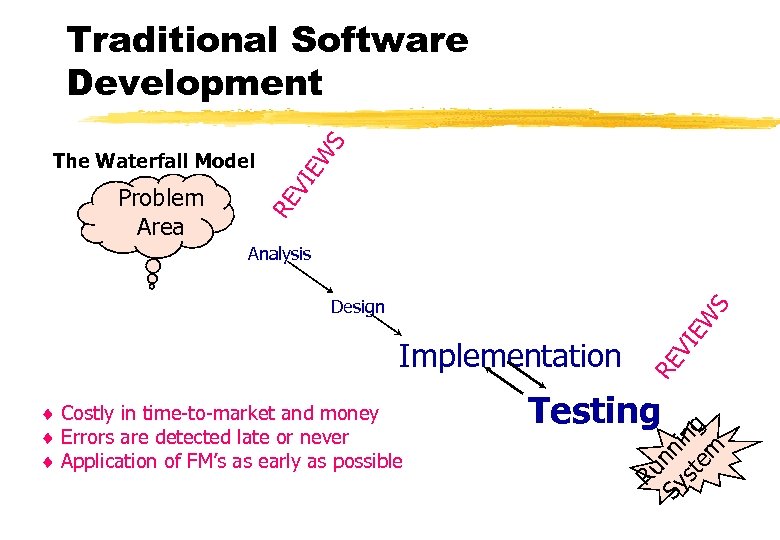 Traditional Software Development

The Waterfall Model

Problem Area

REVIEWS

Analysis

Design

Implementation

REVIEWS

Testing

Running System

♦ Costly in time-to-market and money
♦ Errors are detected late or never
♦ Application of FM's as early as possible